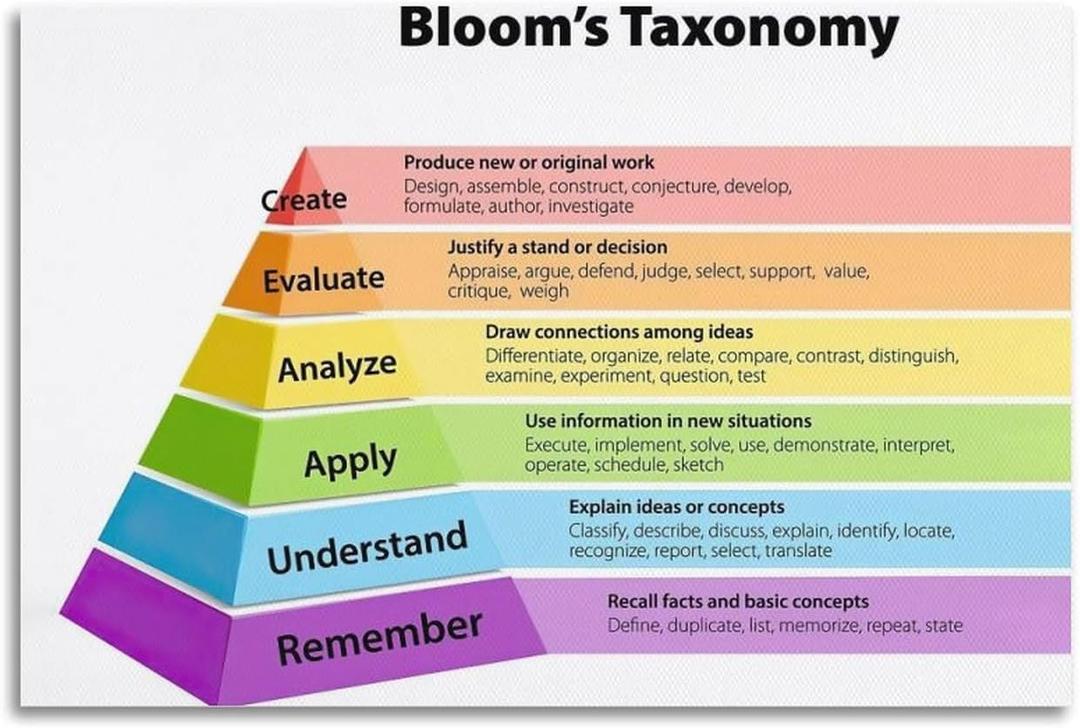 Bloom's Taxonomy

Create
Produce new or original work
Design, assemble, construct, conjecture, develop, formulate, author, investigate

Evaluate
Justify a stand or decision
Appraise, argue, defend, judge, select, support, value, critique, weigh

Analyze
Draw connections among ideas
Differentiate, organize, relate, compare, contrast, distinguish, examine, experiment, question, test

Apply
Use information in new situations
Execute, implement, solve, use, demonstrate, interpret, operate, schedule, sketch

Understand
Explain ideas or concepts
Classify, describe, discuss, explain, identify, locate, recognize, report, select, translate

Remember
Recall facts and basic concepts
Define, duplicate, list, memorize, repeat, state